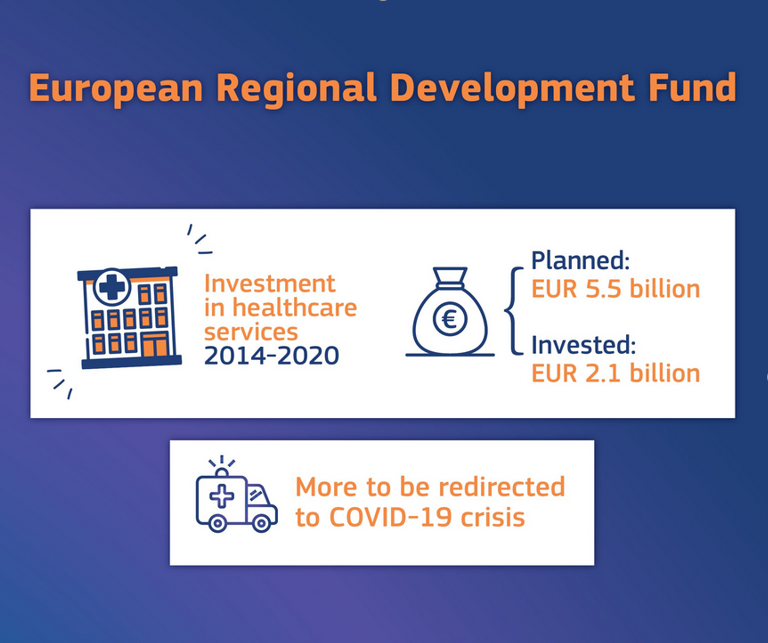 European Regional Development Fund

Investment in healthcare services 2014-2020

€

Planned:
EUR 5.5 billion

Invested:
EUR 2.1 billion

More to be redirected to COVID-19 crisis